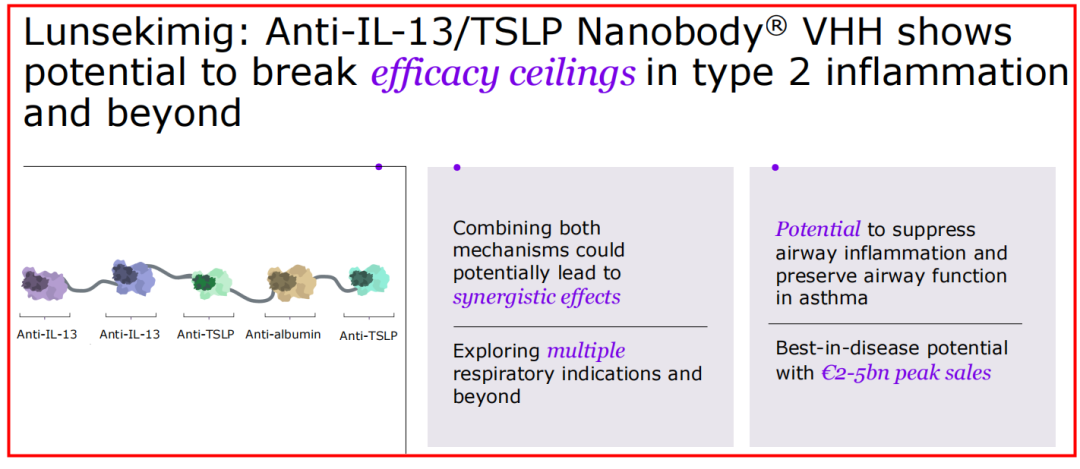 Lunsekimig: Anti-IL-13/TSLP Nanobody® VHH shows potential to break efficacy ceilings in type 2 inflammation and beyond

Anti-IL-13
Anti-IL-13
Anti-TSLP
Anti-albumin
Anti-TSLP

Combining both mechanisms could potentially lead to synergistic effects

Exploring multiple respiratory indications and beyond

Potential to suppress airway inflammation and preserve airway function in asthma

Best-in-disease potential with €2-5bn peak sales